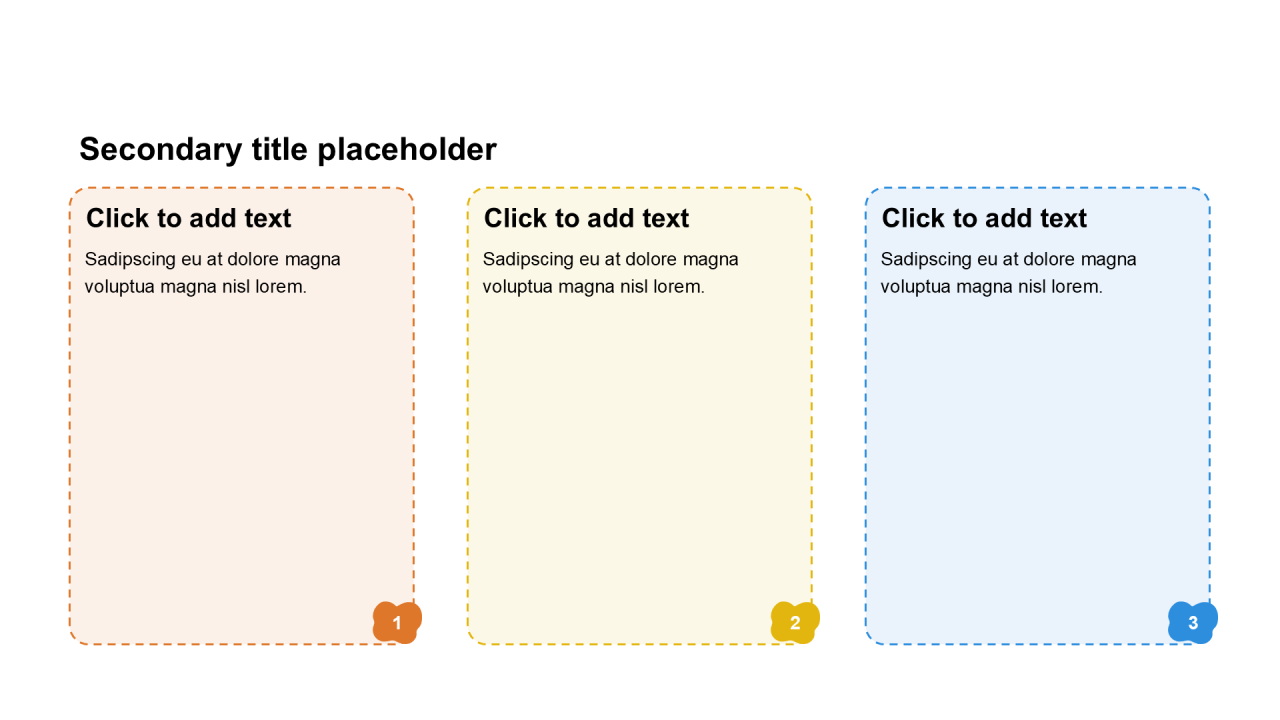 Secondary title placeholder

Click to add text

Sadipscing eu at dolore magna voluptua magna nisl lorem.

1

Click to add text

Sadipscing eu at dolore magna voluptua magna nisl lorem.

2

Click to add text

Sadipscing eu at dolore magna voluptua magna nisl lorem.

3